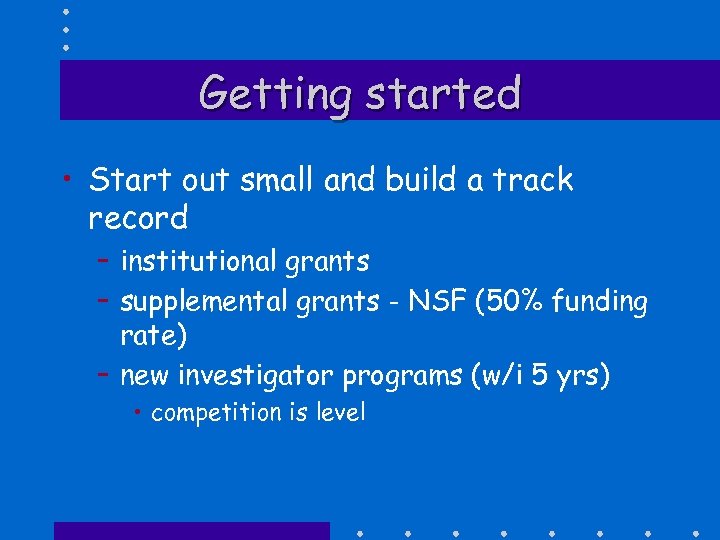 Getting started

• Start out small and build a track record
– institutional grants
– supplemental grants - NSF (50% funding rate)
– new investigator programs (w/i 5 yrs)
• competition is level